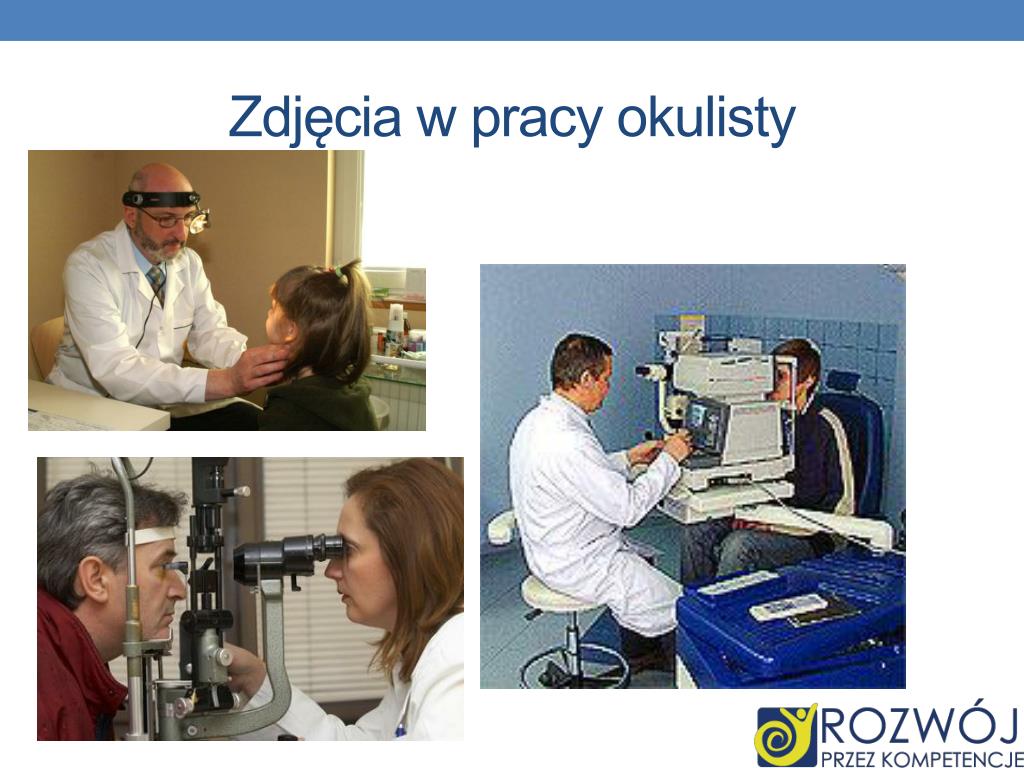 Zdjęcia w pracy okulisty

ROZWÓJ
PRZEZ KOMPETENCJE